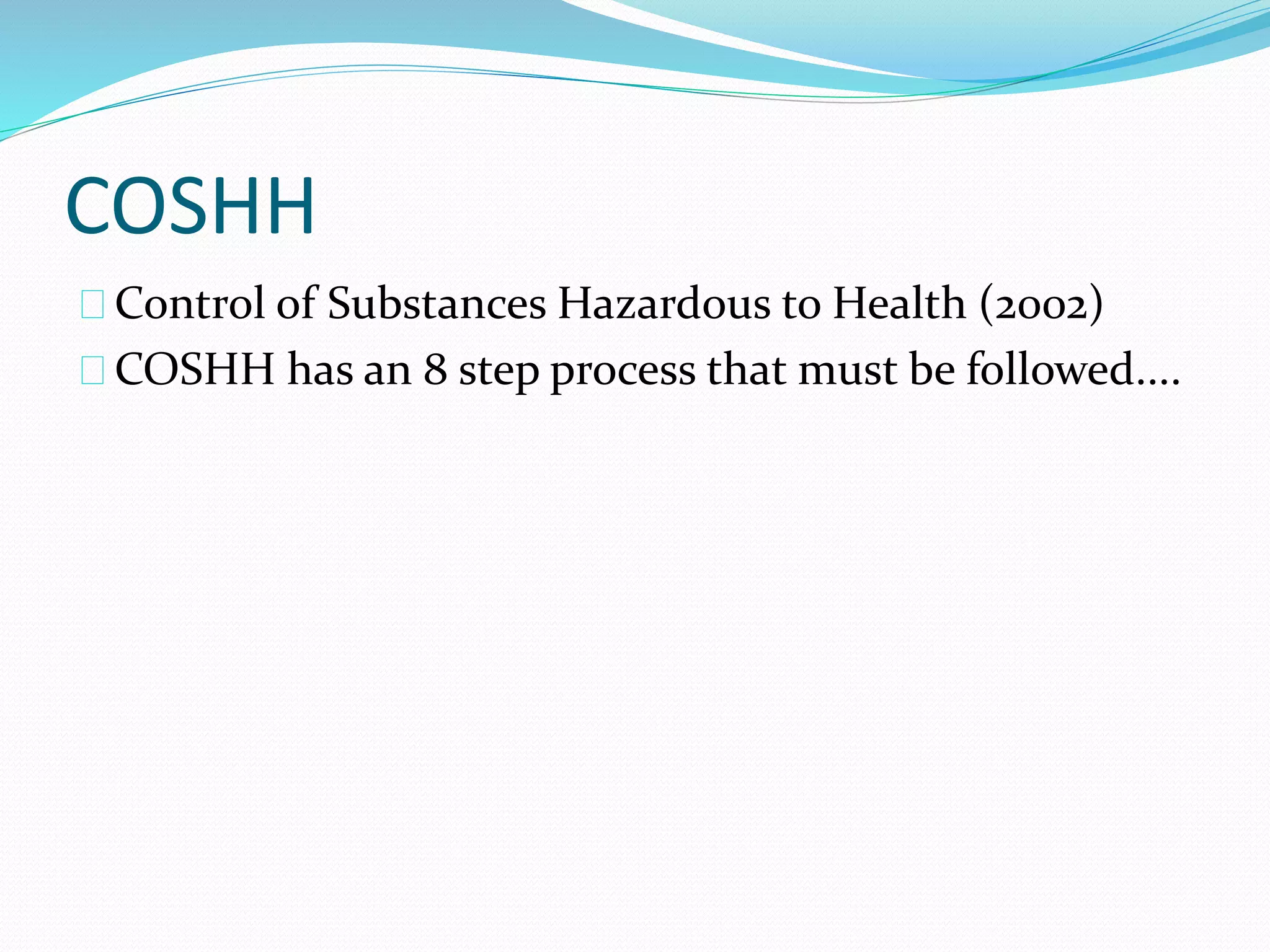 COSHH

Control of Substances Hazardous to Health (2002)

COSHH has an 8 step process that must be followed….